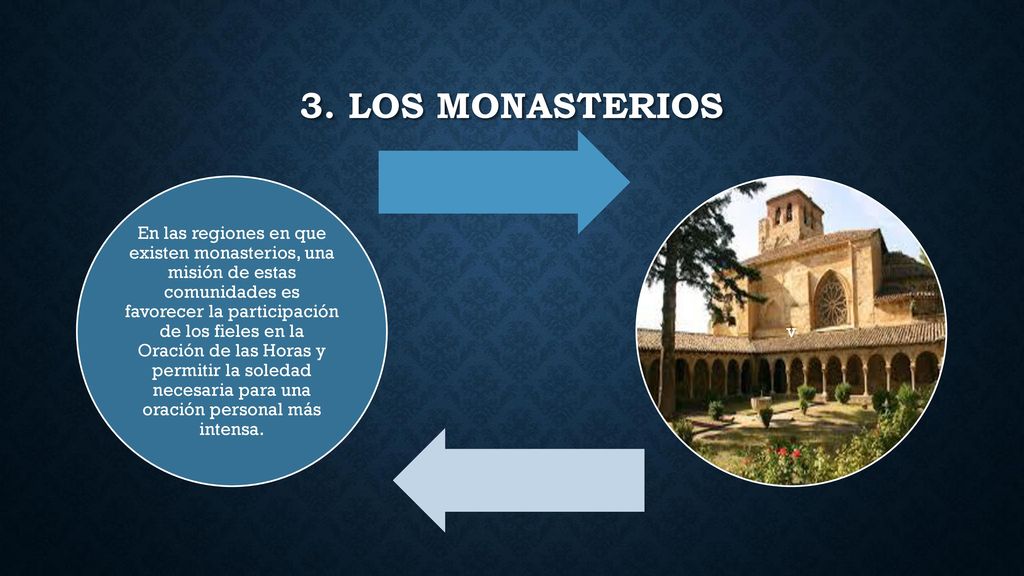 3. LOS MONASTERIOS

En las regiones en que existen monasterios, una misión de estas comunidades es favorecer la participación de los fieles en la Oración de las Horas y permitir la soledad necesaria para una oración personal más intensa.

v